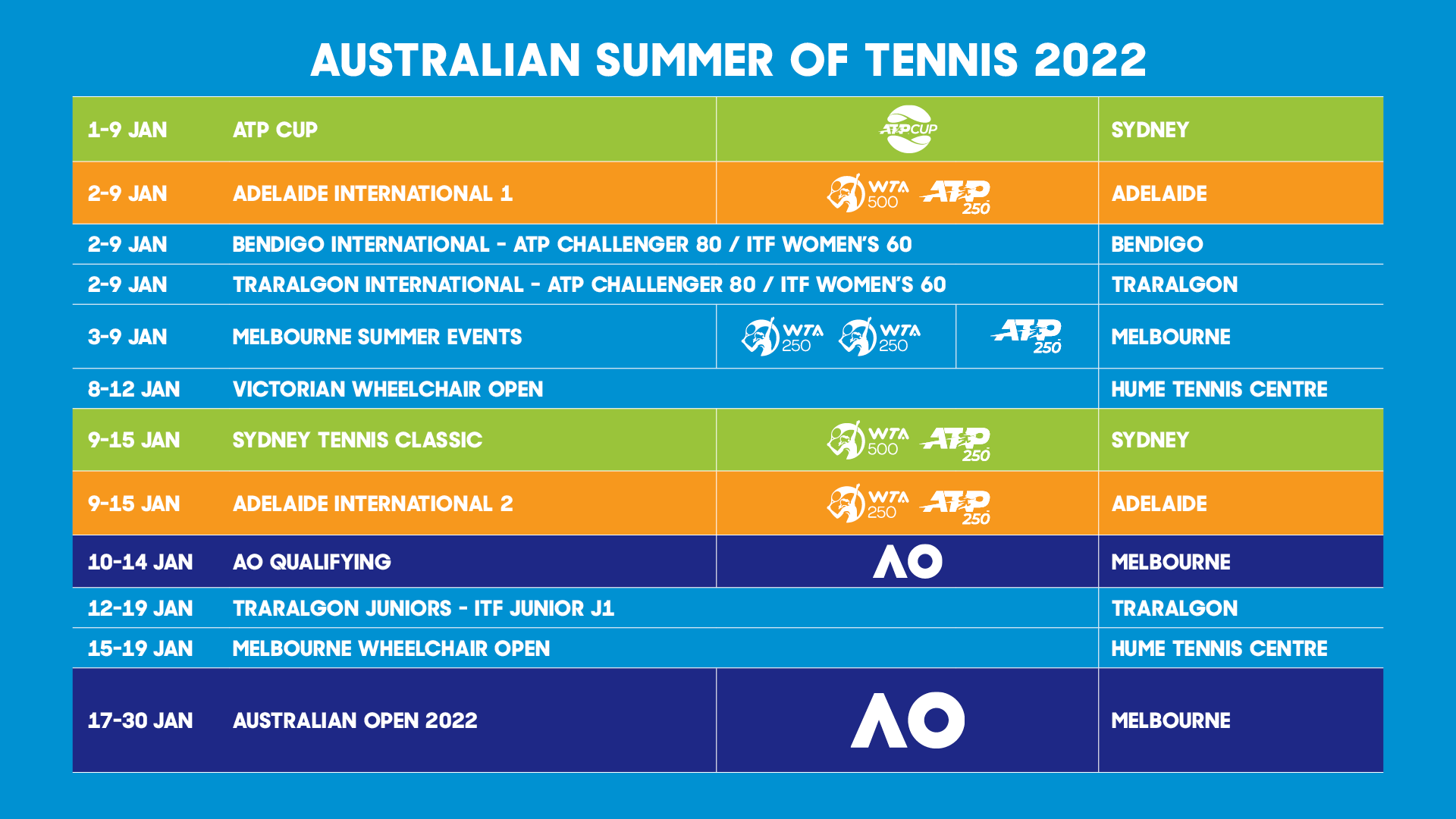 AUSTRALIAN SUMMER OF TENNIS 2022

| | | | |
|---|---|---|---|
| 1-9 JAN | ATP CUP | ATP CUP | SYDNEY |
| 2-9 JAN | ADELAIDE INTERNATIONAL 1 | WTA 500 ATP 250 | ADELAIDE |
| 2-9 JAN | BENDIGO INTERNATIONAL - ATP CHALLENGER 80 / ITF WOMEN'S 60 | | BENDIGO |
| 2-9 JAN | TRARALGON INTERNATIONAL - ATP CHALLENGER 80 / ITF WOMEN'S 60 | | TRARALGON |
| 3-9 JAN | MELBOURNE SUMMER EVENTS | WTA 250 WTA 250 ATP 250 | MELBOURNE |
| 8-12 JAN | VICTORIAN WHEELCHAIR OPEN | | HUME TENNIS CENTRE |
| 9-15 JAN | SYDNEY TENNIS CLASSIC | WTA 500 ATP 250 | SYDNEY |
| 9-15 JAN | ADELAIDE INTERNATIONAL 2 | WTA 250 ATP 250 | ADELAIDE |
| 10-14 JAN | AO QUALIFYING | AO | MELBOURNE |
| 12-19 JAN | TRARALGON JUNIORS - ITF JUNIOR J1 | | TRARALGON |
| 15-19 JAN | MELBOURNE WHEELCHAIR OPEN | | HUME TENNIS CENTRE |
| 17-30 JAN | AUSTRALIAN OPEN 2022 | AO | MELBOURNE |